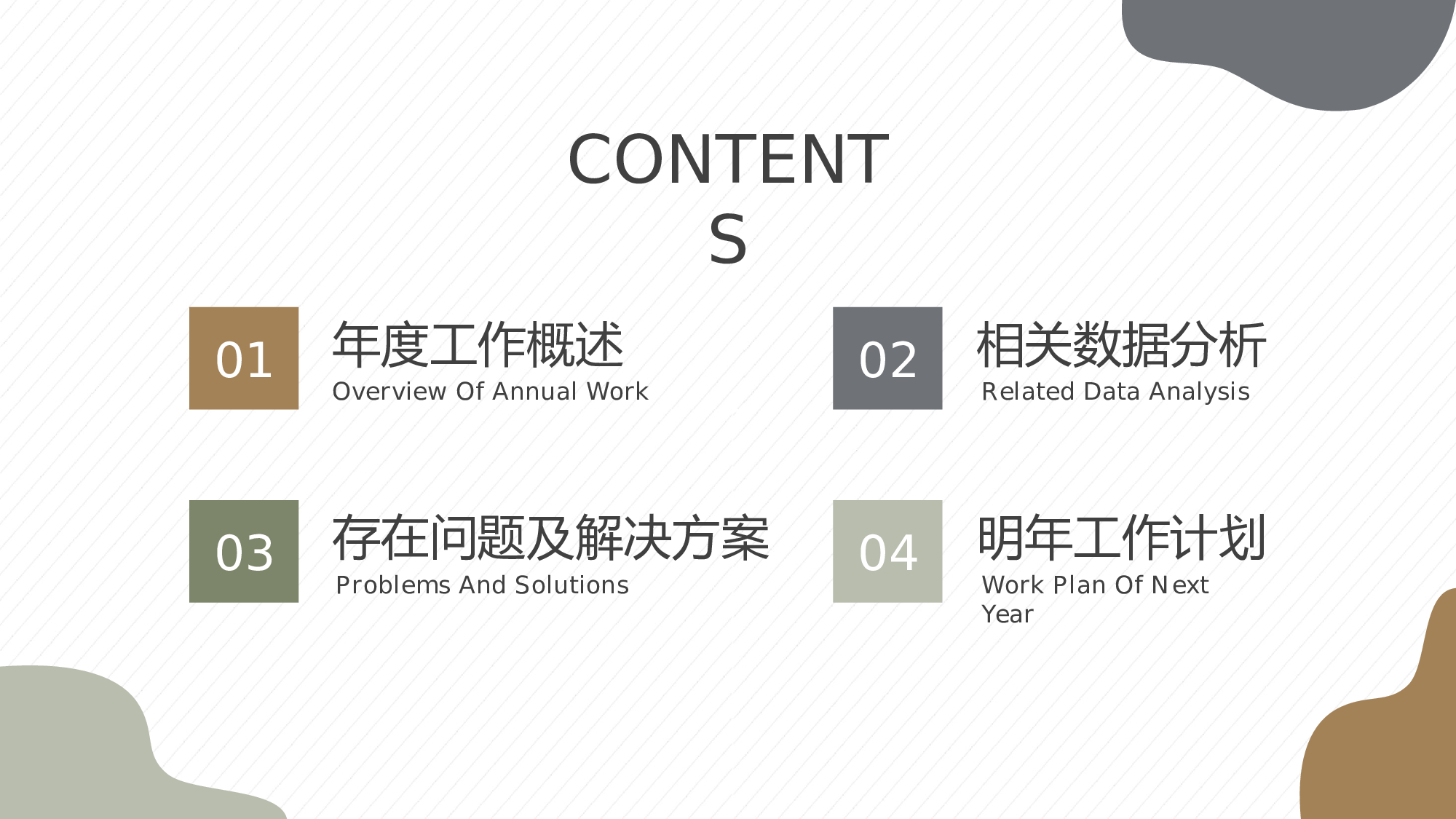 CONTENTS

01
年度工作概述
Overview Of Annual Work

02
相关数据分析
Related Data Analysis

03
存在问题及解决方案
Problems And Solutions

04
明年工作计划
Work Plan Of Next Year